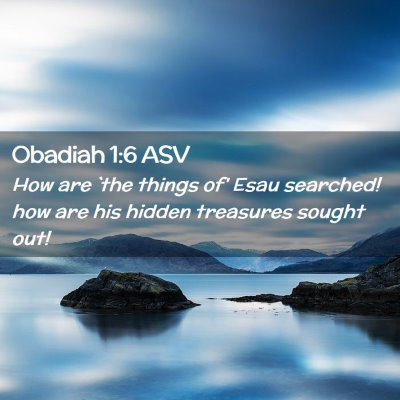 Obadiah 1:6 ASV

How are `the things of' Esau searched! how are his hidden treasures sought out!